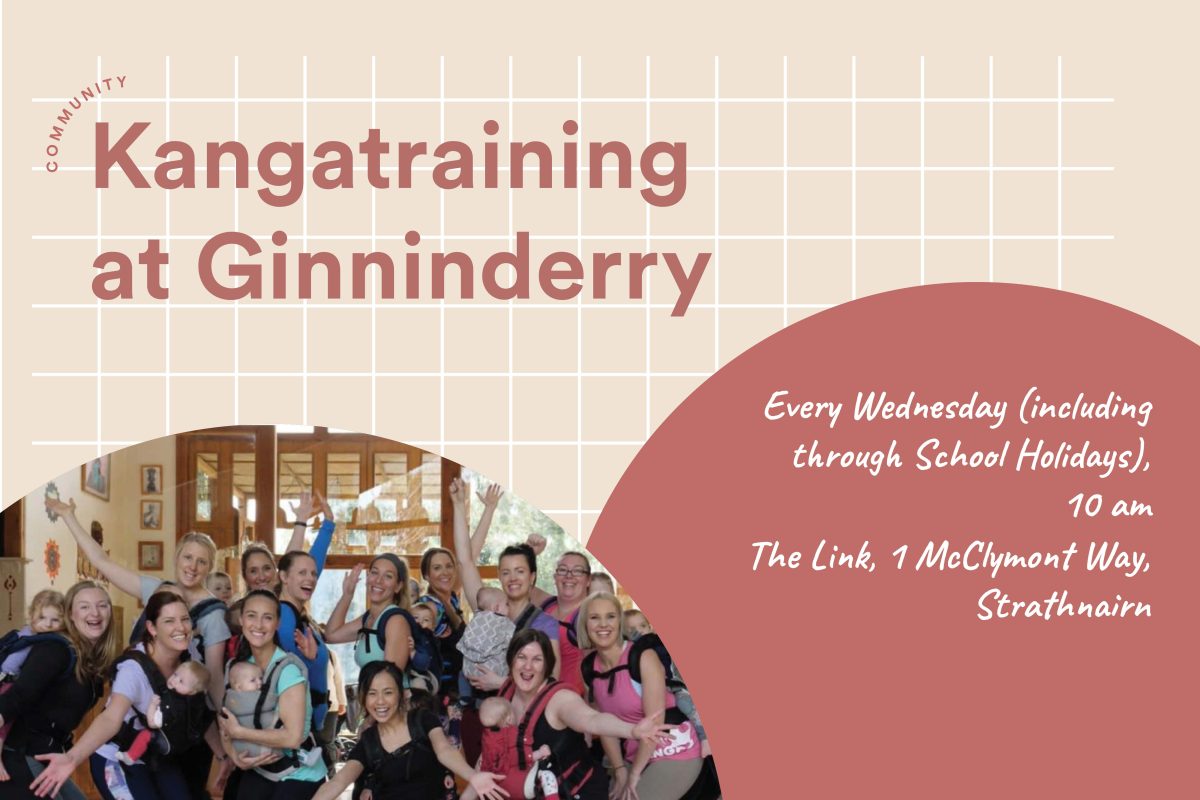 COMMUNITY

Kangatraining at Ginninderry

Every Wednesday (including through School Holidays), 10 am
The Link, 1 McClymont Way, Strathnairn